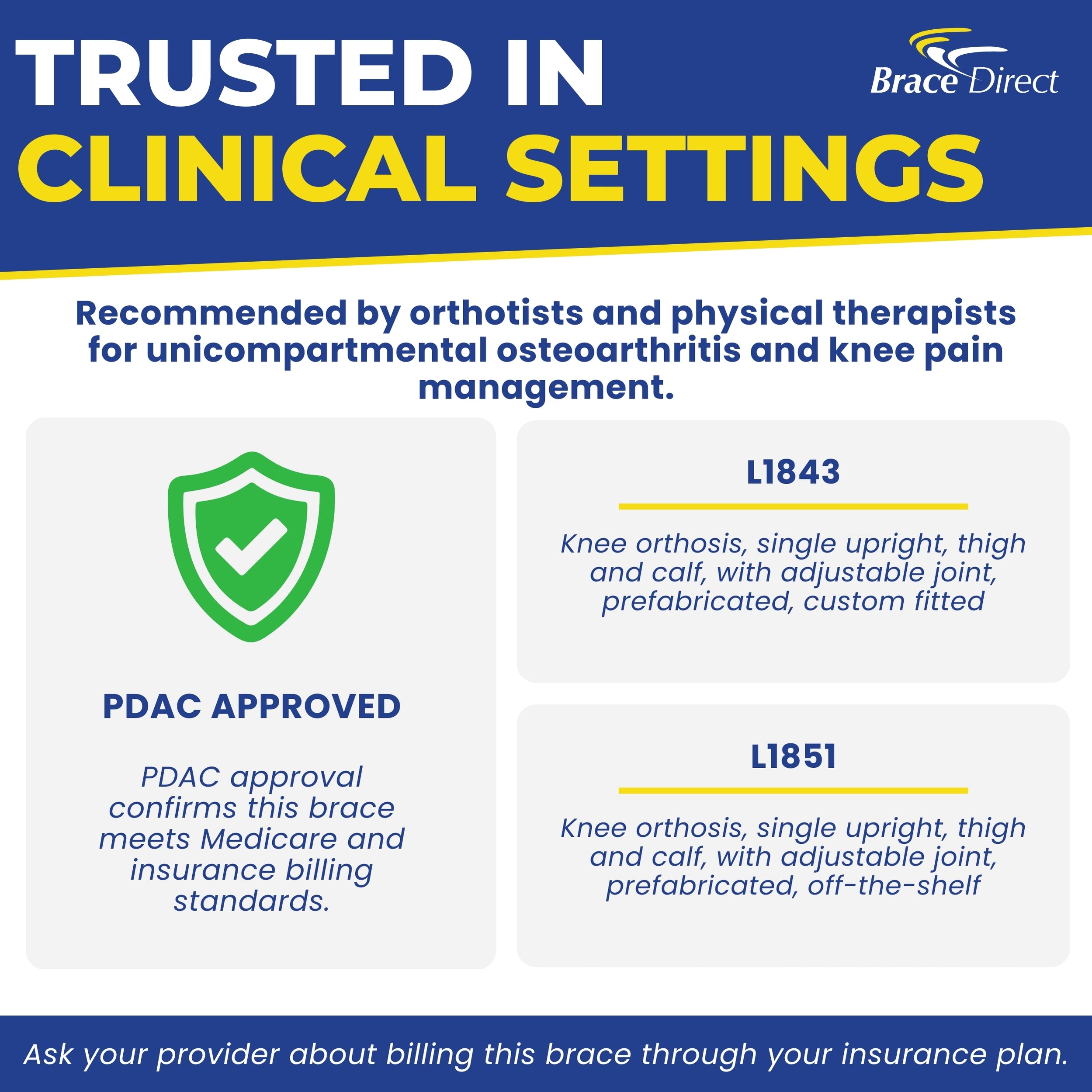 TRUSTED IN
CLINICAL SETTINGS

Brace Direct

Recommended by orthotists and physical therapists for unicompartmental osteoarthritis and knee pain management.

PDAC APPROVED

PDAC approval confirms this brace meets Medicare and insurance billing standards.

L1843

Knee orthosis, single upright, thigh and calf, with adjustable joint, prefabricated, custom fitted

L1851

Knee orthosis, single upright, thigh and calf, with adjustable joint, prefabricated, off-the-shelf

Ask your provider about billing this brace through your insurance plan.